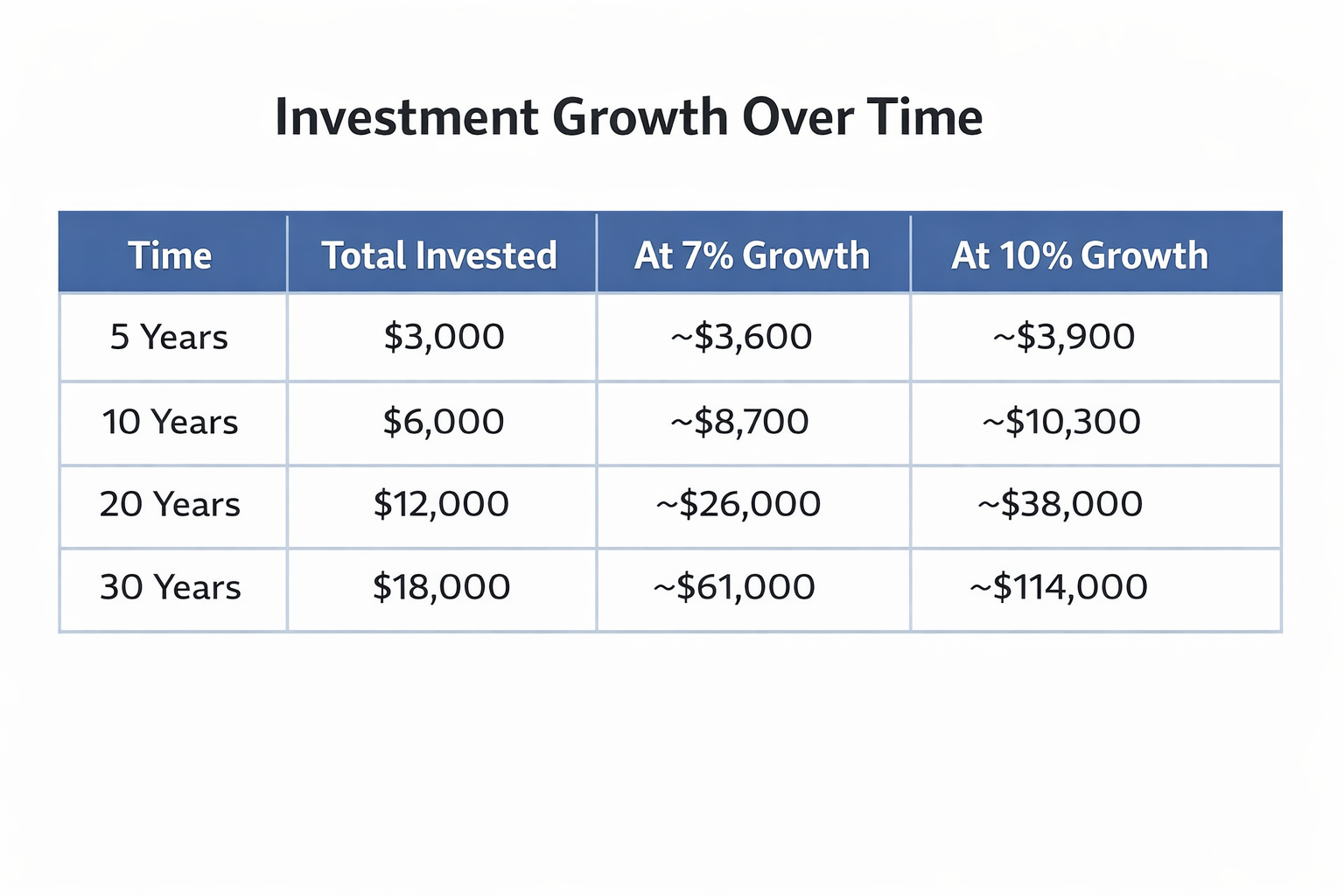 Investment Growth Over Time

| Time | Total Invested | At 7% Growth | At 10% Growth |
|---|---|---|---|
| 5 Years | \$3,000 | ~\$3,600 | ~\$3,900 |
| 10 Years | \$6,000 | ~\$8,700 | ~\$10,300 |
| 20 Years | \$12,000 | ~\$26,000 | ~\$38,000 |
| 30 Years | \$18,000 | ~\$61,000 | ~\$114,000 |